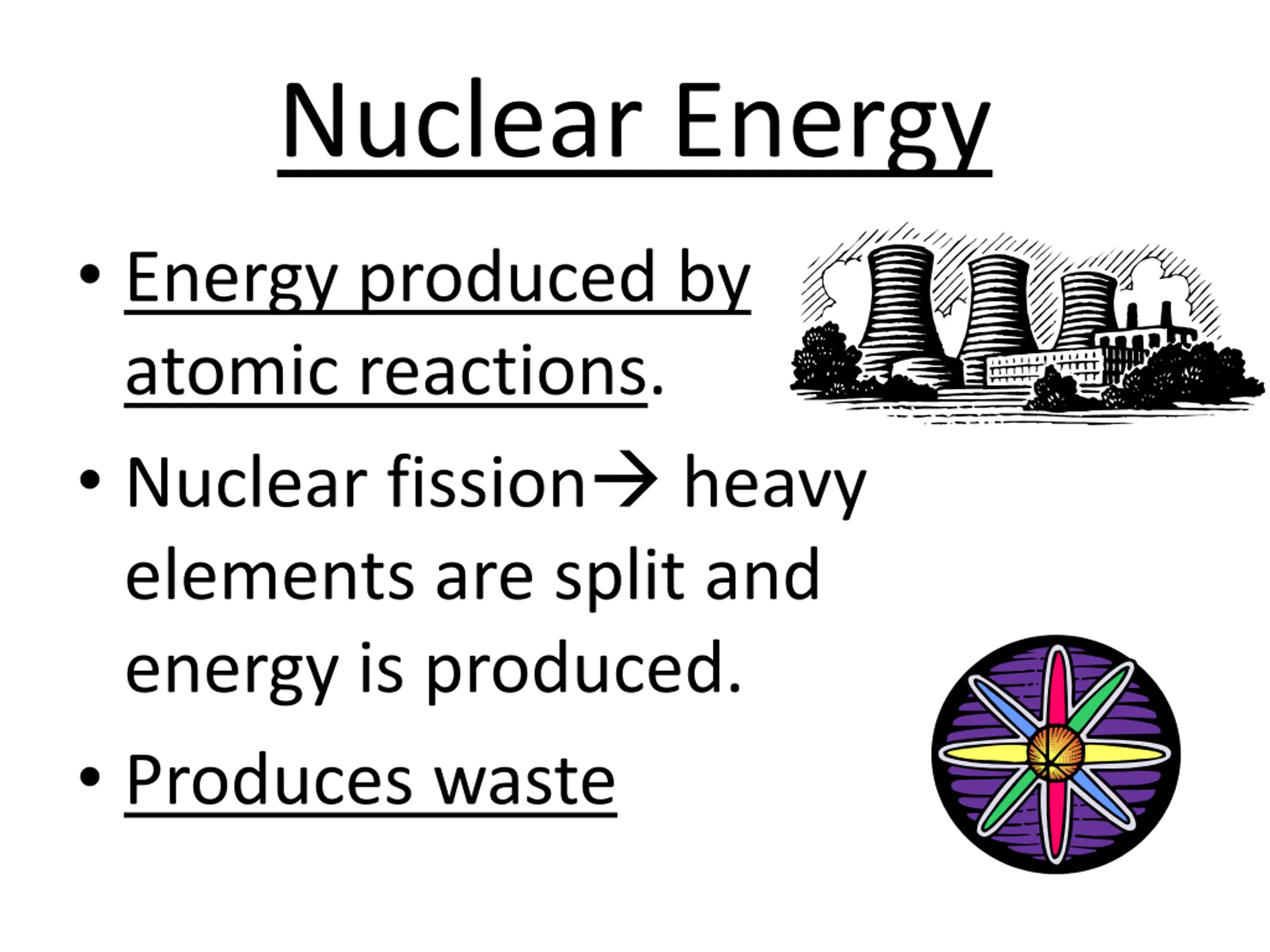 Nuclear Energy

• Energy produced by atomic reactions.

• Nuclear fission→ heavy elements are split and energy is produced.

• Produces waste